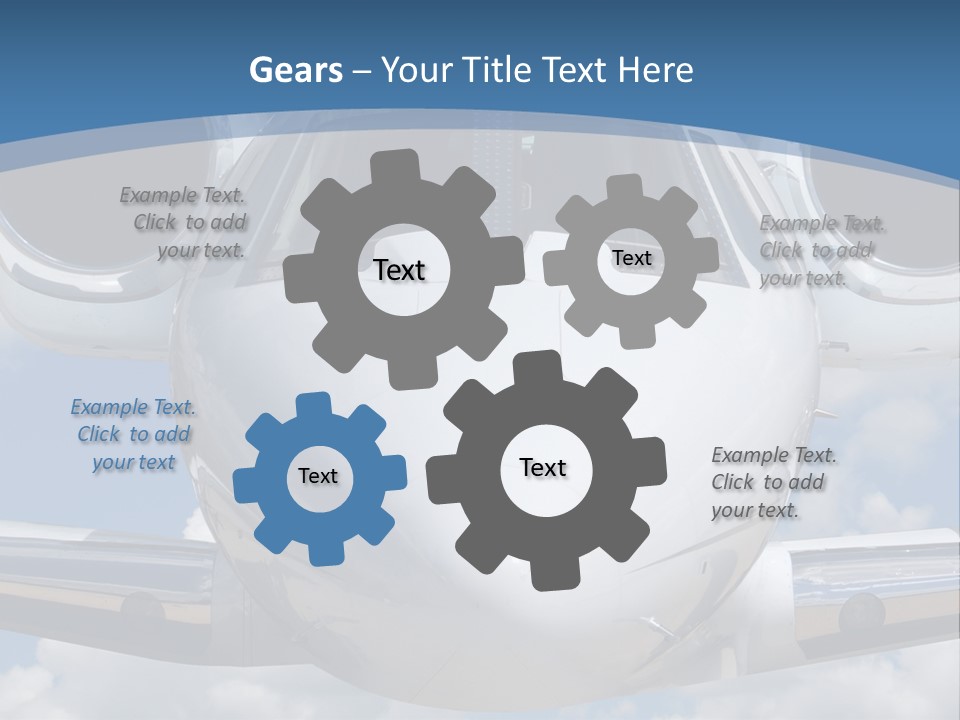 Gears – Your Title Text Here

Example Text. Click to add your text.

Text

Text

Example Text. Click to add your text.

Example Text. Click to add your text

Text

Text

Example Text. Click to add your text.